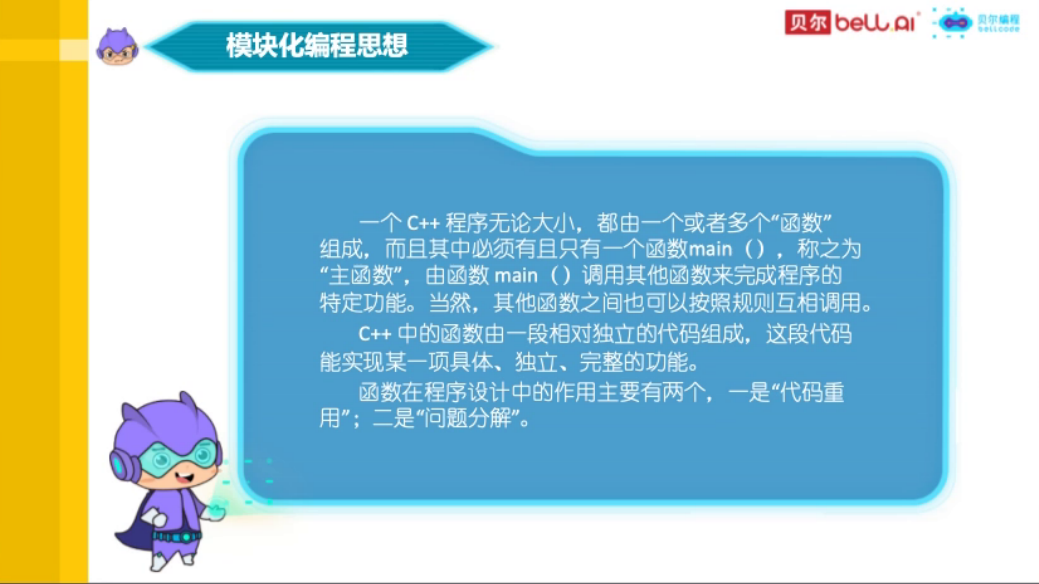 模块化编程思想

贝尔 bell.AI 贝尔编程 bellcode

一个 C++ 程序无论大小，都由一个或者多个“函数”组成，而且其中必须有且只有一个函数main（），称之为“主函数”，由函数 main（）调用其他函数来完成程序的特定功能。当然，其他函数之间也可以按照规则互相调用。

C++ 中的函数由一段相对独立的代码组成，这段代码能实现某一项具体、独立、完整的功能。

函数在程序设计中的作用主要有两个，一是“代码重用”；二是“问题分解”。